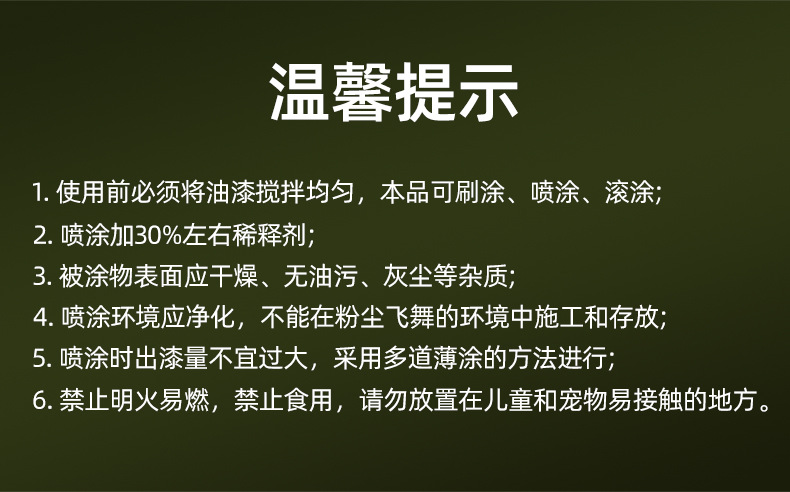 温馨提示

1. 使用前必须将油漆搅拌均匀，本品可刷涂、喷涂、滚涂;

2. 喷涂加30%左右稀释剂;

3. 被涂物表面应干燥、无油污、灰尘等杂质;

4. 喷涂环境应净化，不能在粉尘飞舞的环境中施工和存放;

5. 喷涂时出漆量不宜过大，采用多道薄涂的方法进行;

6. 禁止明火易燃，禁止食用，请勿放置在儿童和宠物易接触的地方。